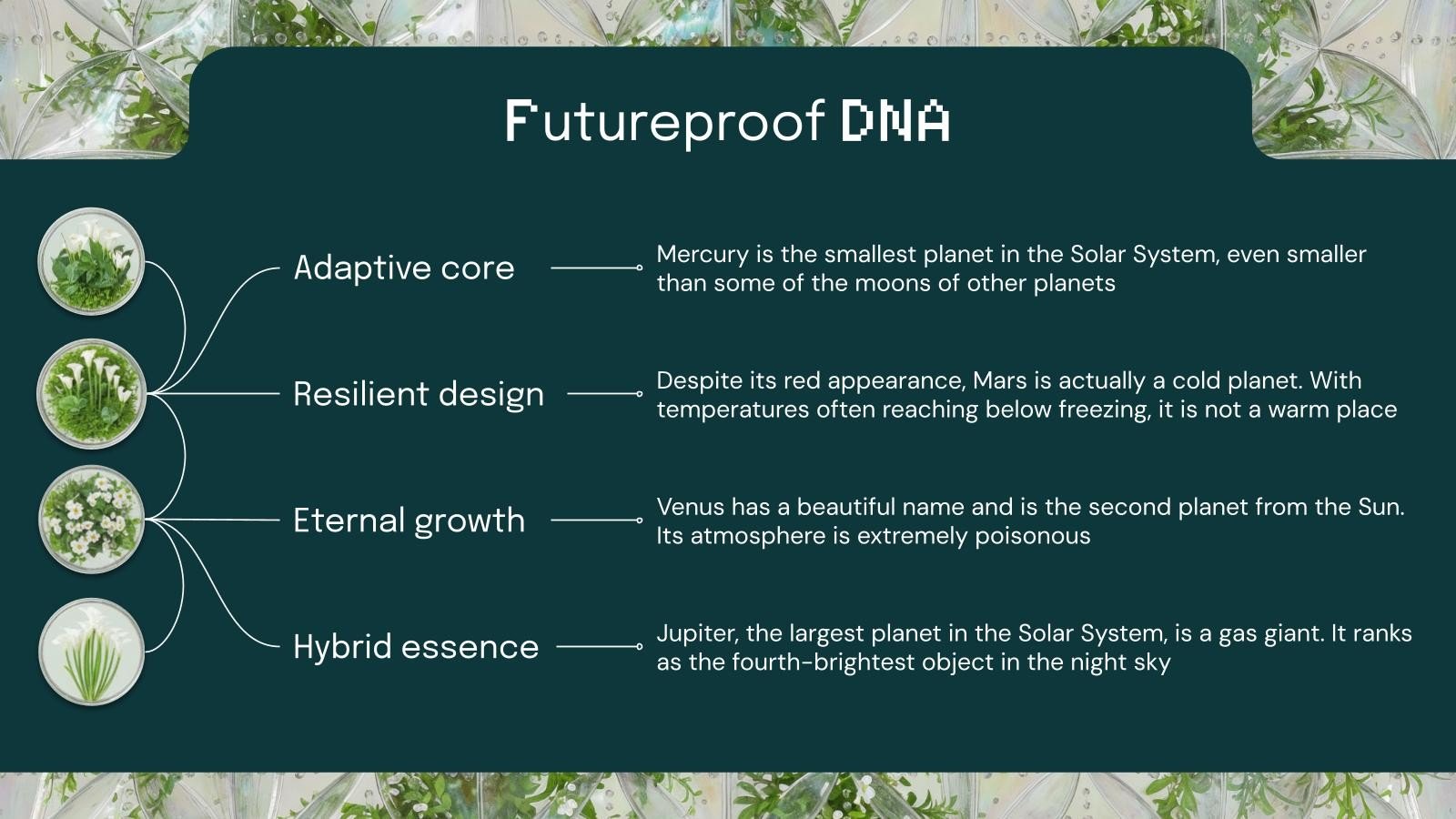 Futureproof DNA

Adaptive core

Mercury is the smallest planet in the Solar System, even smaller than some of the moons of other planets

Resilient design

Despite its red appearance, Mars is actually a cold planet. With temperatures often reaching below freezing, it is not a warm place

Eternal growth

Venus has a beautiful name and is the second planet from the Sun. Its atmosphere is extremely poisonous

Hybrid essence

Jupiter, the largest planet in the Solar System, is a gas giant. It ranks as the fourth-brightest object in the night sky